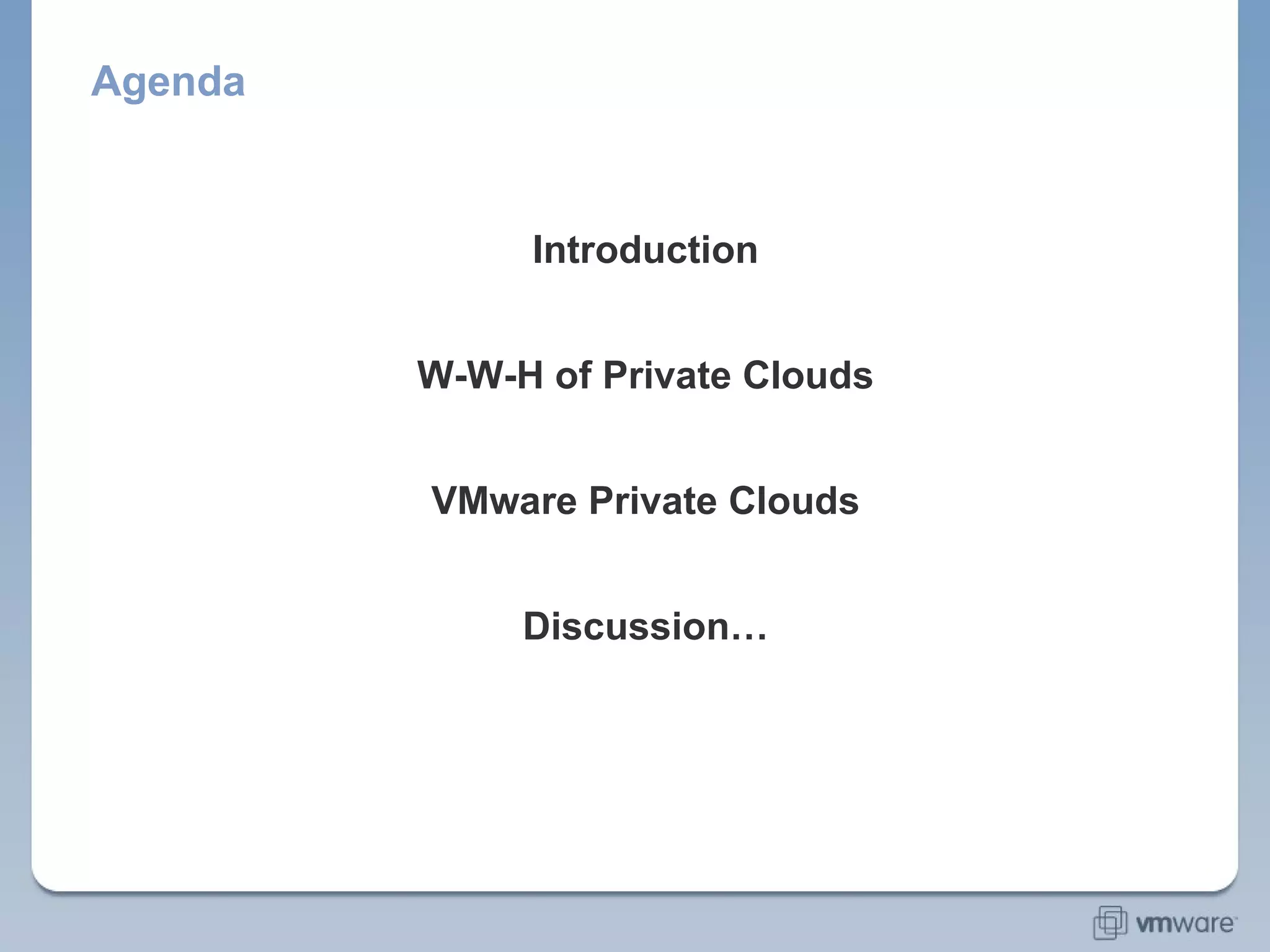 Agenda

Introduction

W-W-H of Private Clouds

VMware Private Clouds

Discussion…

vmware